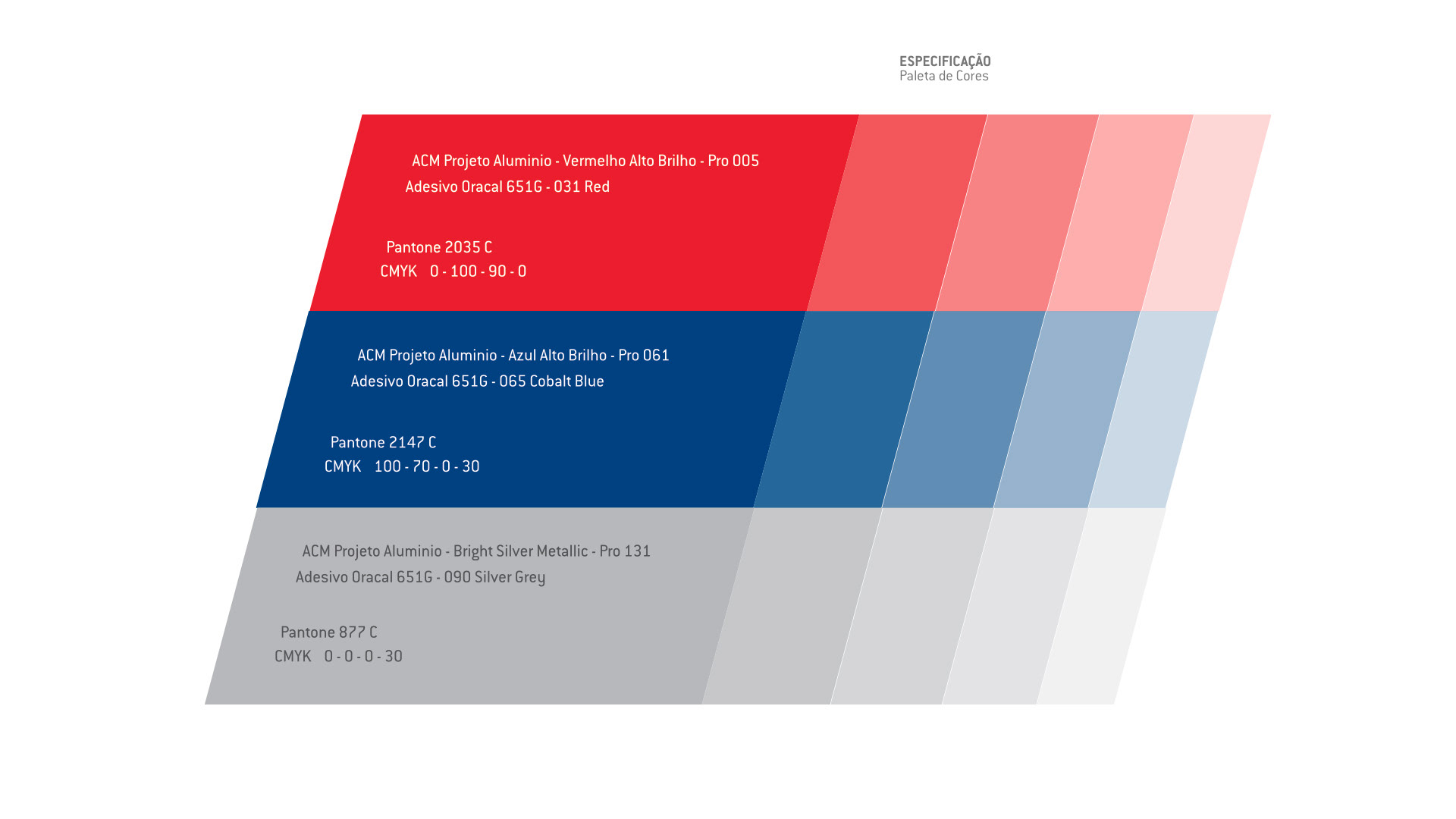 ESPECIFICAÇÃO
Paleta de Cores

ACM Projeto Aluminio - Vermelho Alto Brilho - Pro 005
Adesivo Oracal 651G - 031 Red

Pantone 2035 C
CMYK 0 - 100 - 90 - 0

ACM Projeto Aluminio - Azul Alto Brilho - Pro 061
Adesivo Oracal 651G - 065 Cobalt Blue

Pantone 2147 C
CMYK 100 - 70 - 0 - 30

ACM Projeto Aluminio - Bright Silver Metallic - Pro 131
Adesivo Oracal 651G - 090 Silver Grey

Pantone 877 C
CMYK 0 - 0 - 0 - 30